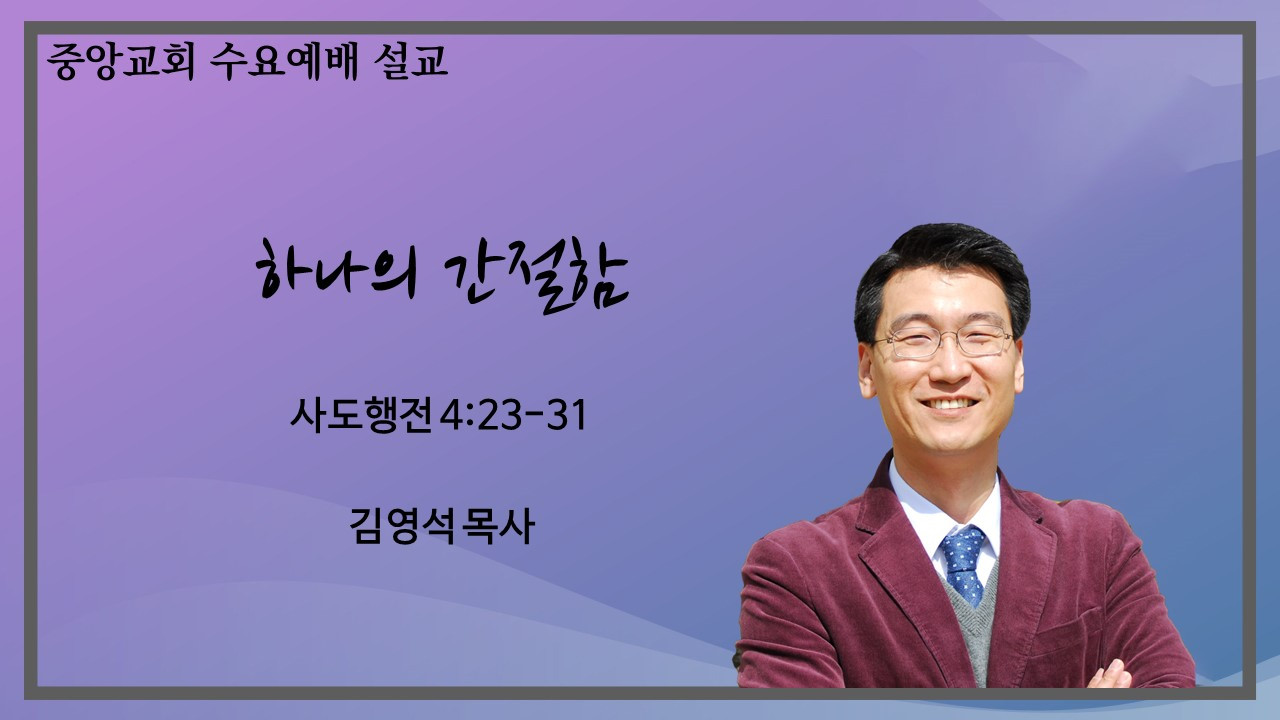 중앙교회 수요예배 설교

하나의 간절함

사도행전 4:23-31

김영석 목사